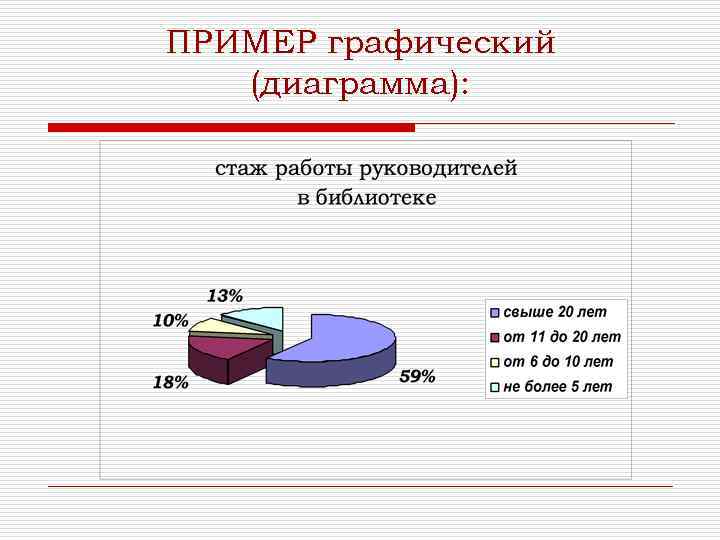 ПРИМЕР графический (диаграмма):

стаж работы руководителей в библиотеке

13%

10%

18%

59%

свыше 20 лет
от 11 до 20 лет
от 6 до 10 лет
не более 5 лет